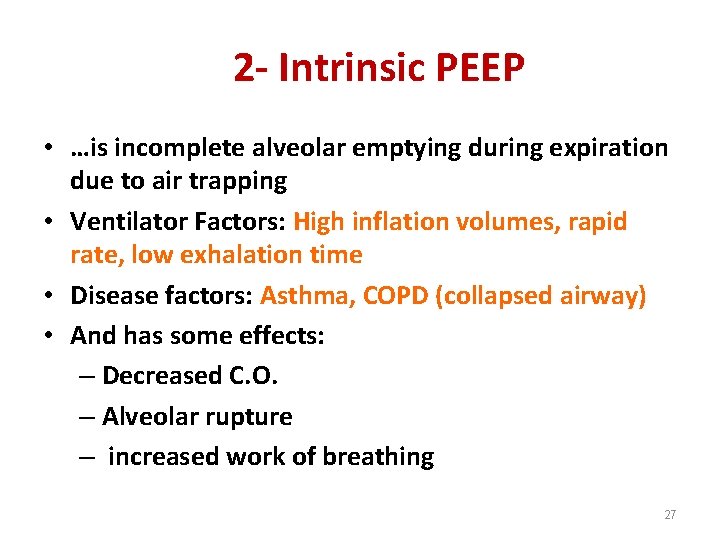 2- Intrinsic PEEP

• …is incomplete alveolar emptying during expiration due to air trapping
• Ventilator Factors: High inflation volumes, rapid rate, low exhalation time
• Disease factors: Asthma, COPD (collapsed airway)
• And has some effects:
– Decreased C.O.
– Alveolar rupture
– increased work of breathing

27